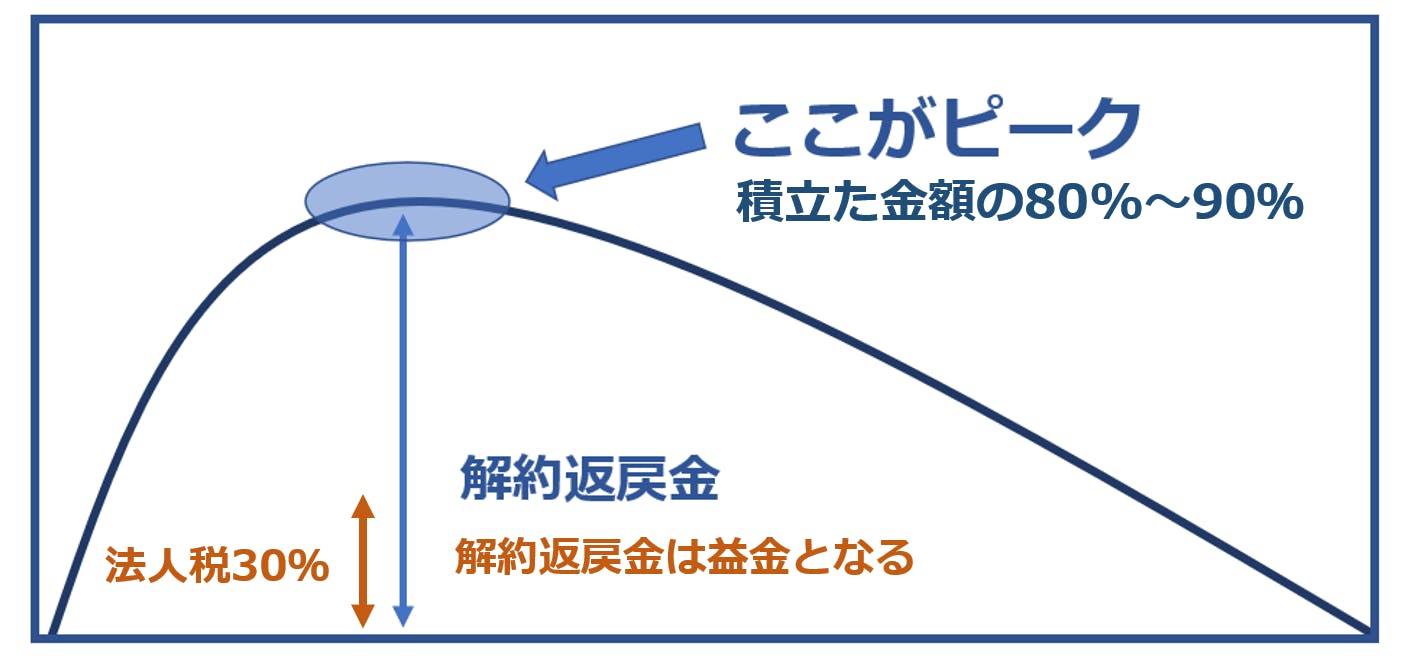 ここがピーク
積立た金額の80%～90%

解約返戻金

法人税30%

解約返戻金は益金となる